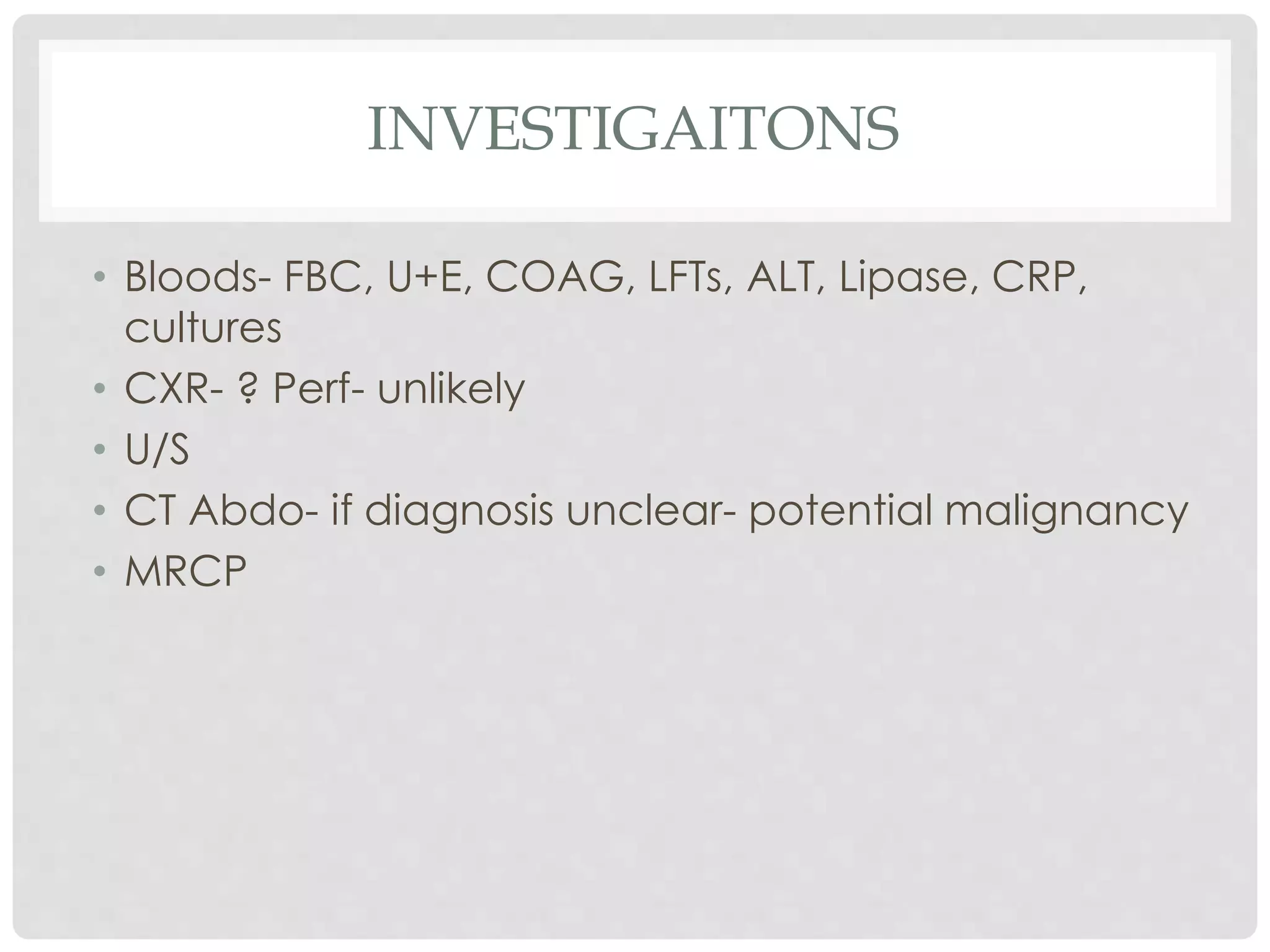 INVESTIGAITONS

• Bloods- FBC, U+E, COAG, LFTs, ALT, Lipase, CRP, cultures
• CXR- ? Perf- unlikely
• U/S
• CT Abdo- if diagnosis unclear- potential malignancy
• MRCP